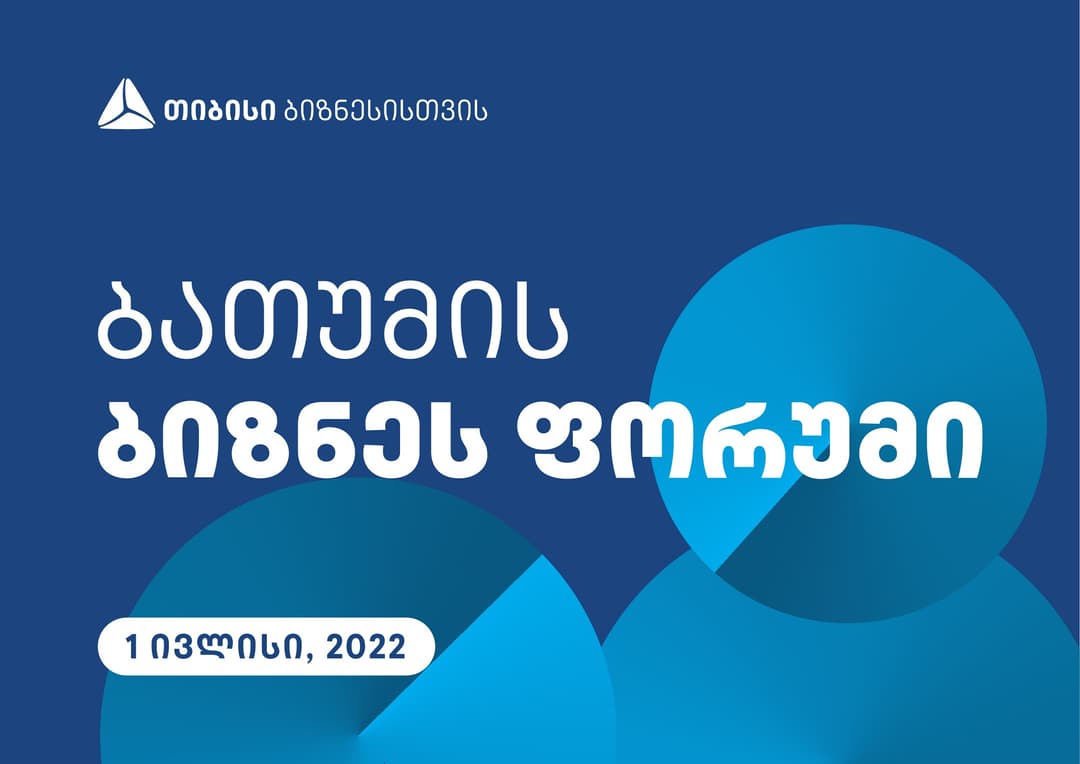 თიბისი ბიზნესისთვის

ბათუმის
ბიზნეს ფორუმი

1 ივლისი, 2022